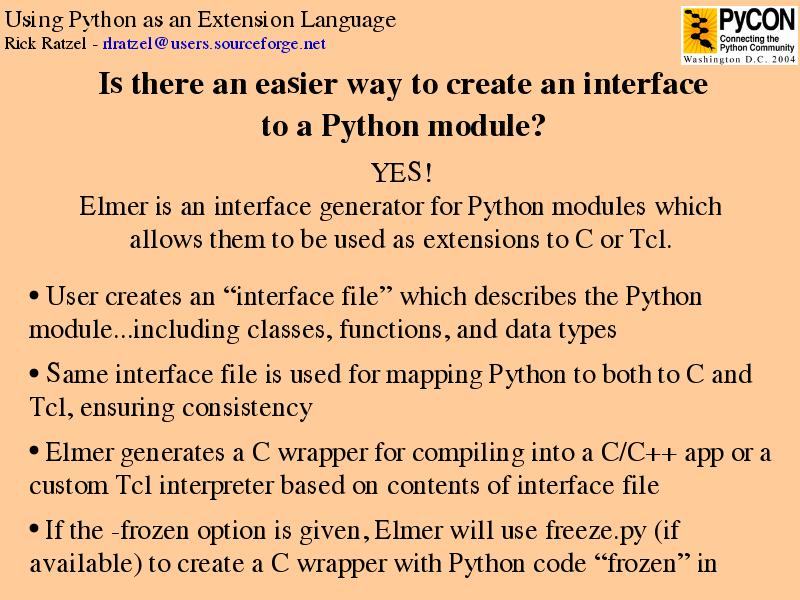 Using Python as an Extension Language
Rick Ratzel - rlratzel@users.sourceforge.net

PyCON
Connecting the Python Community
Washington D.C. 2004

Is there an easier way to create an interface to a Python module?

YES!
Elmer is an interface generator for Python modules which allows them to be used as extensions to C or Tcl.

• User creates an “interface file” which describes the Python module...including classes, functions, and data types

• Same interface file is used for mapping Python to both to C and Tcl, ensuring consistency

• Elmer generates a C wrapper for compiling into a C/C++ app or a custom Tcl interpreter based on contents of interface file

• If the -frozen option is given, Elmer will use freeze.py (if available) to create a C wrapper with Python code “frozen” in